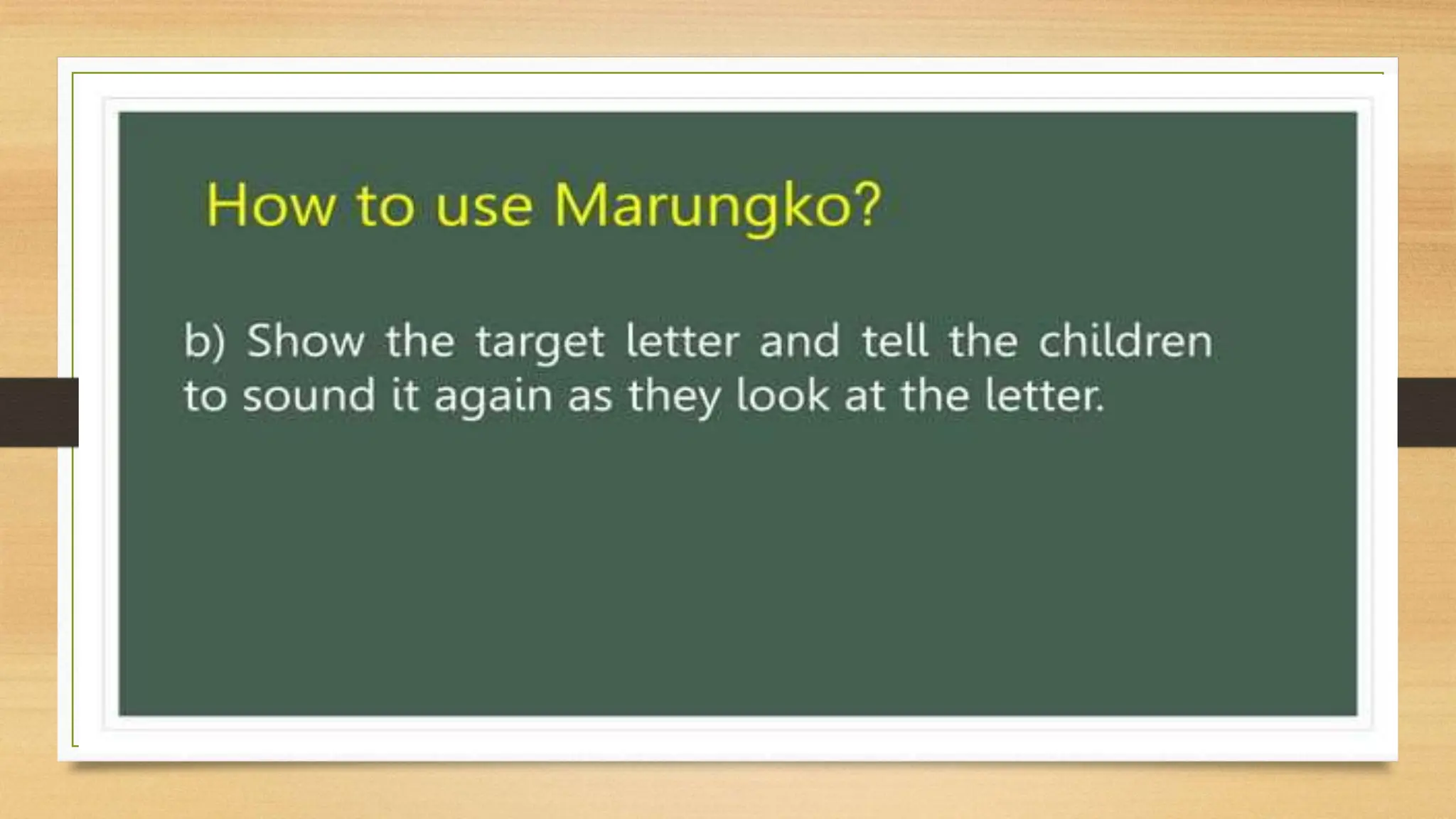 How to use Marungko?

b) Show the target letter and tell the children to sound it again as they look at the letter.